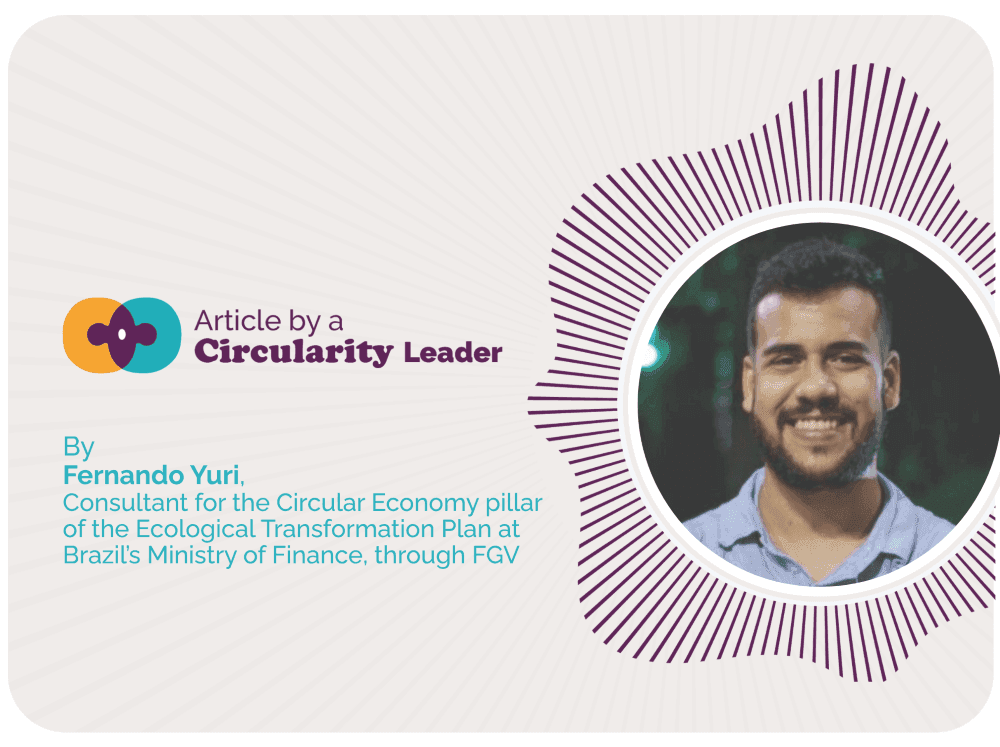 Article by a
Circularity Leader

By
Fernando Yuri,
Consultant for the Circular Economy pillar of the Ecological Transformation Plan at Brazil's Ministry of Finance, through FGV